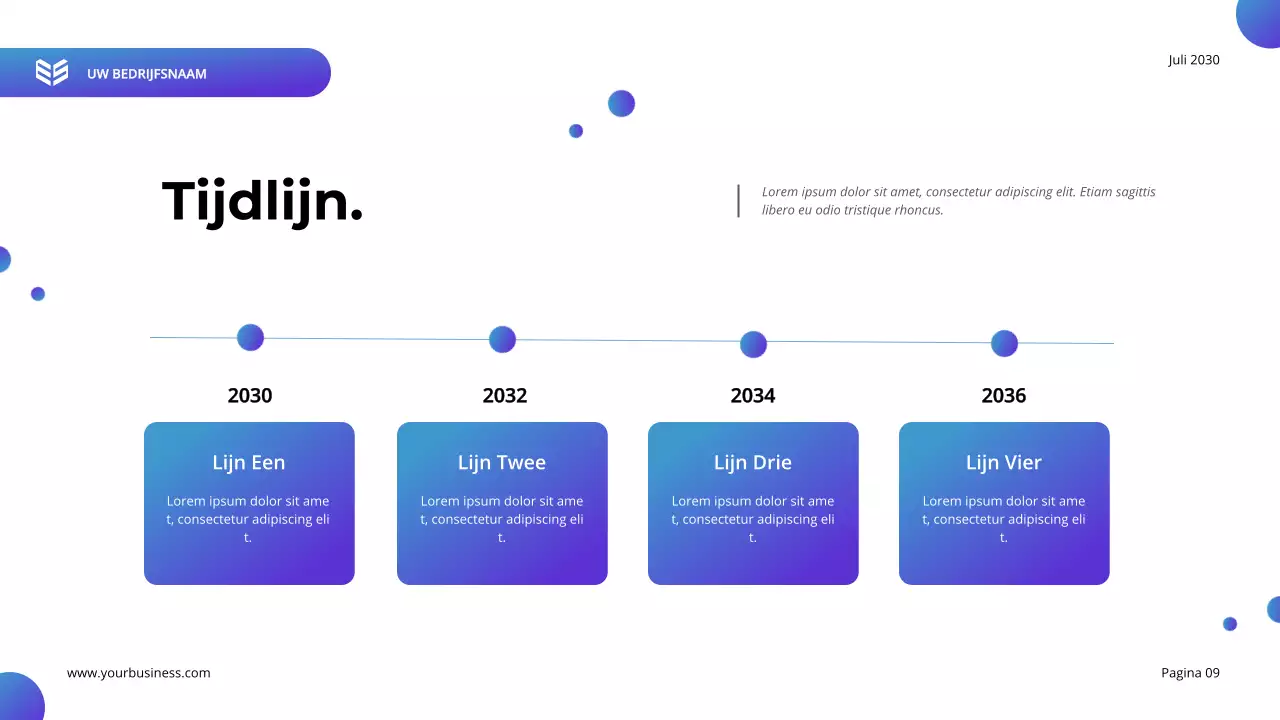 UW BEDRIJFSNAAM

Juli 2030

Tijdlijn.

Lorem ipsum dolor sit amet, consectetur adipiscing elit. Etiam sagittis libero eu odio tristique rhoncus.

2030

Lijn Een

Lorem ipsum dolor sit ame t, consectetur adipiscing eli t.

2032

Lijn Twee

Lorem ipsum dolor sit ame t, consectetur adipiscing eli t.

2034

Lijn Drie

Lorem ipsum dolor sit ame t, consectetur adipiscing eli t.

2036

Lijn Vier

Lorem ipsum dolor sit ame t, consectetur adipiscing eli t.

www.yourbusiness.com

Pagina 09